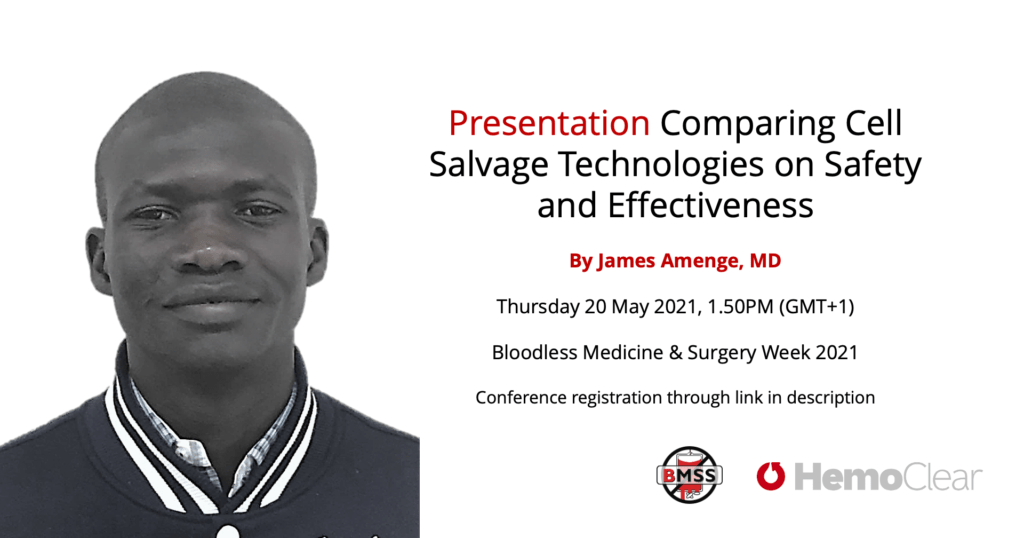 Presentation Comparing Cell Salvage Technologies on Safety and Effectiveness

By James Amenge, MD

Thursday 20 May 2021, 1.50PM (GMT+1)

Bloodless Medicine & Surgery Week 2021

Conference registration through link in description

BMSS

HemoClear